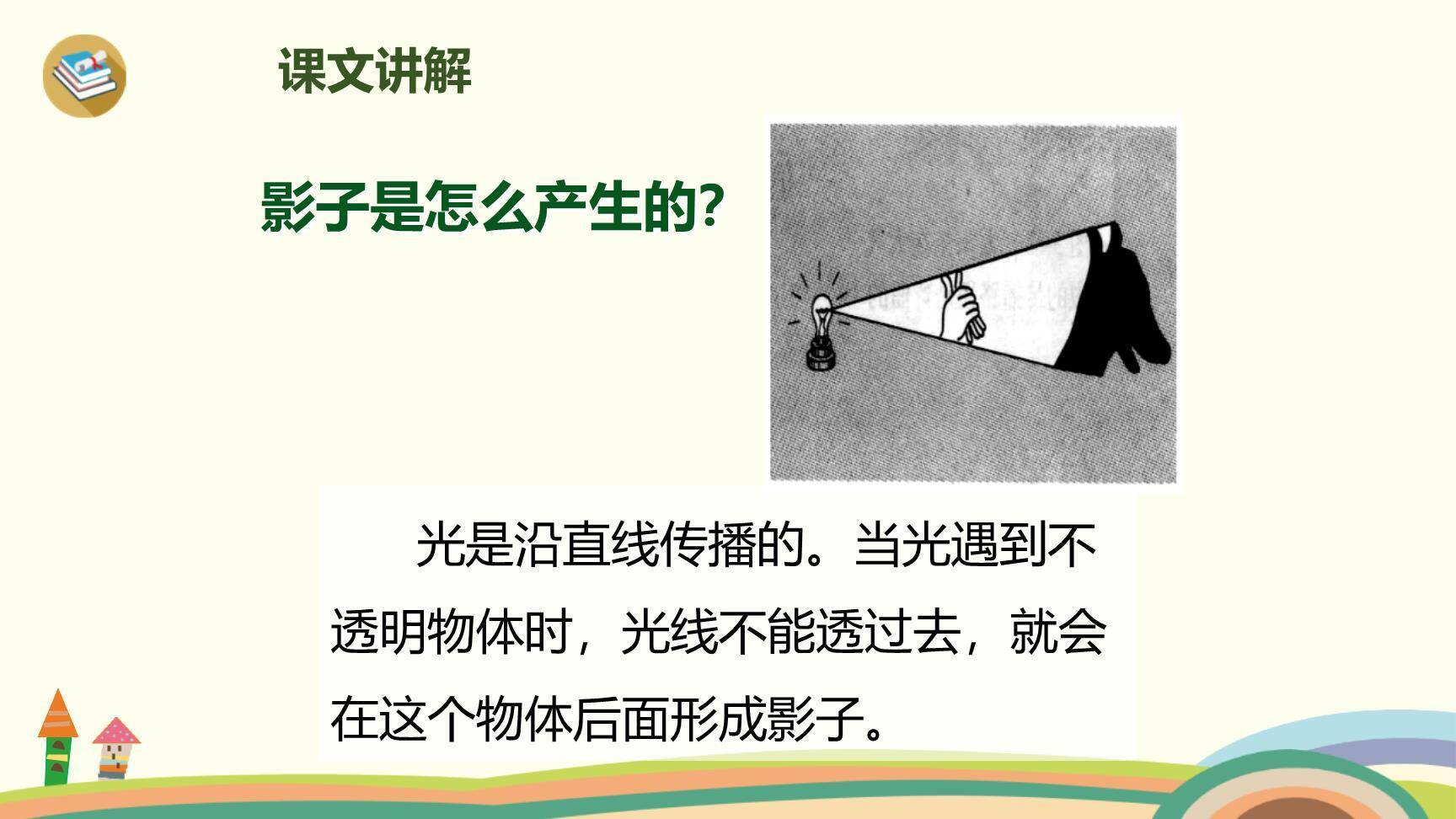 课文讲解

影子是怎么产生的?

光是沿直线传播的。当光遇到不透明物体时，光线不能透过去，就会在这个物体后面形成影子。